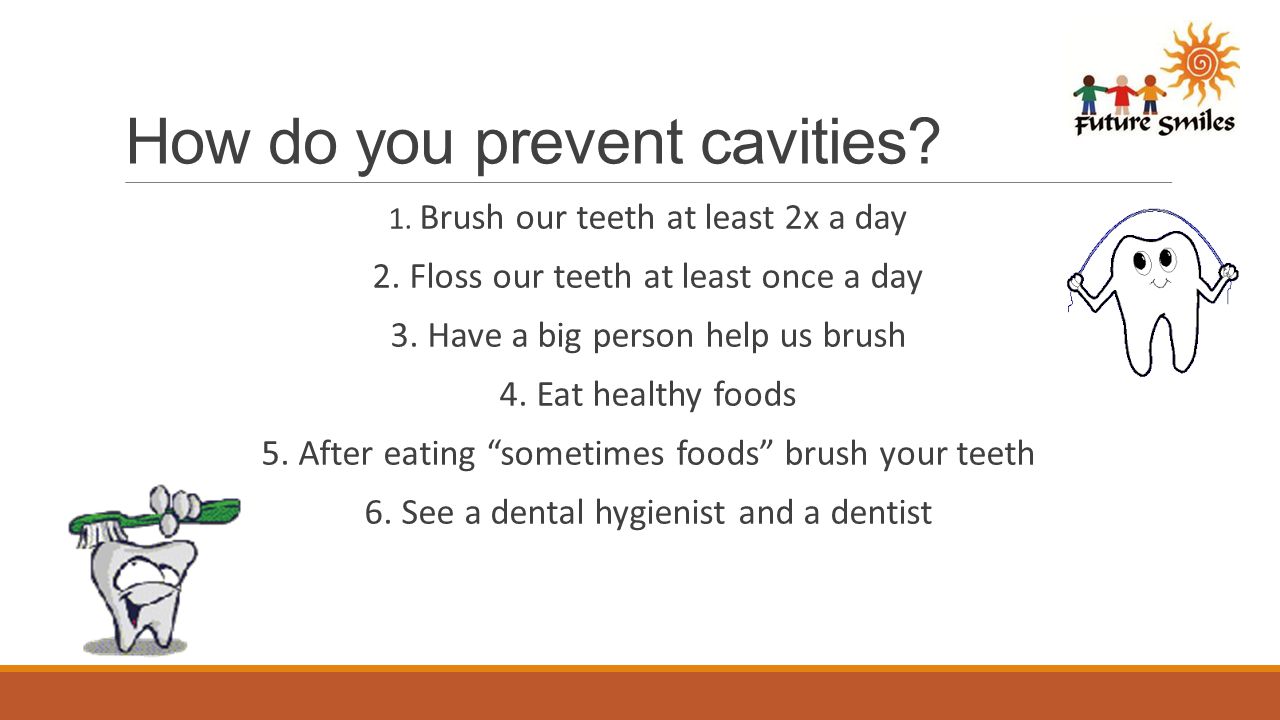 Future Smiles

How do you prevent cavities?

1. Brush our teeth at least 2x a day

2. Floss our teeth at least once a day

3. Have a big person help us brush

4. Eat healthy foods

5. After eating “sometimes foods” brush your teeth

6. See a dental hygienist and a dentist